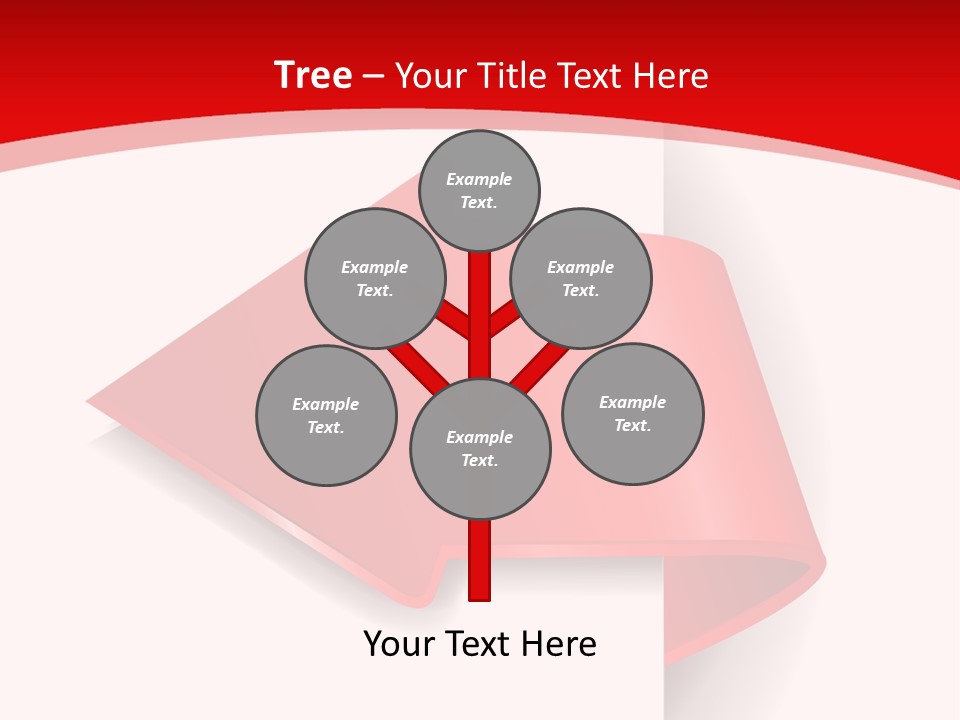 Tree – Your Title Text Here

Example Text.

Example Text.

Example Text.

Example Text.

Example Text.

Example Text.

Your Text Here